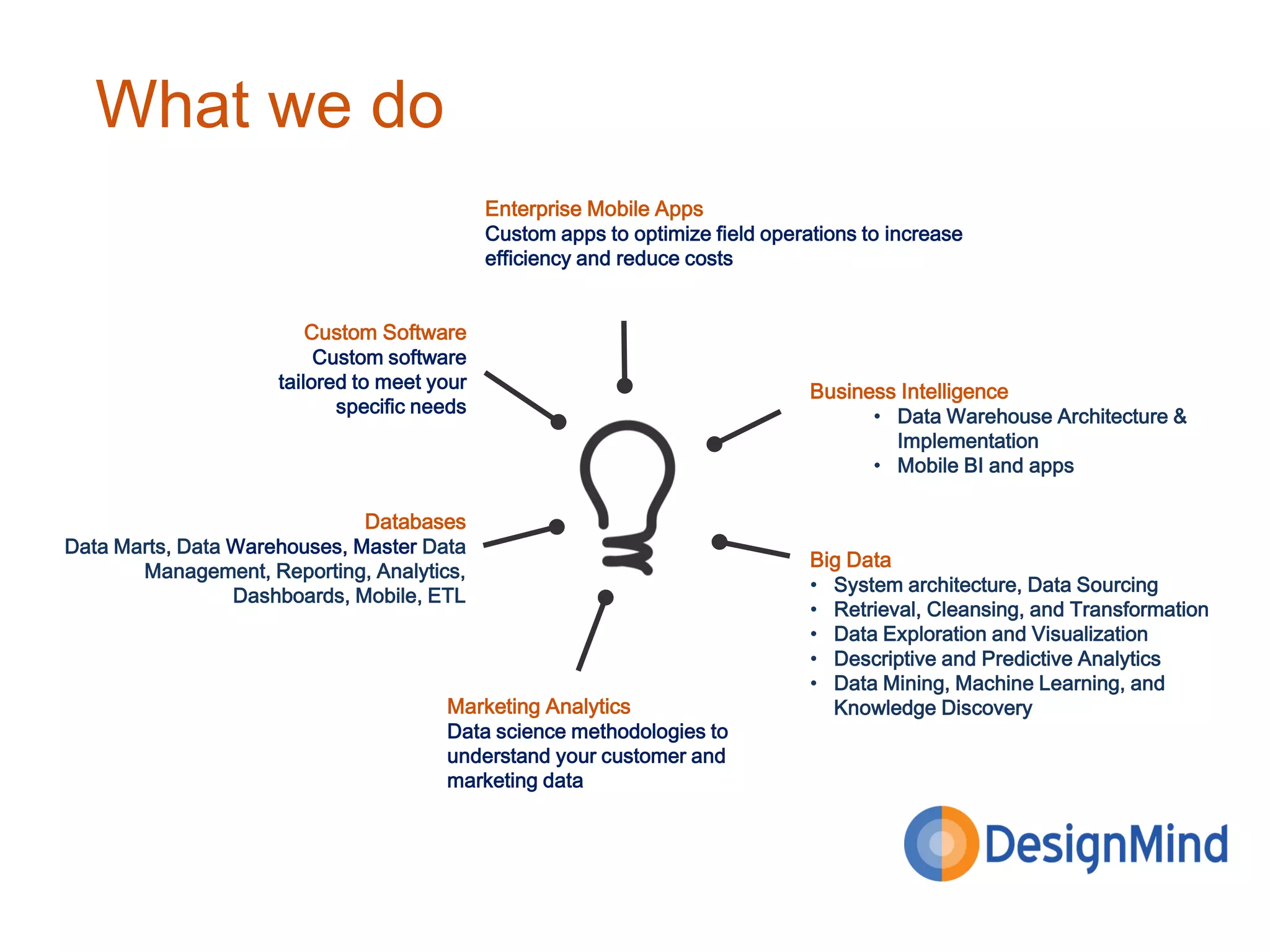 What we do

Enterprise Mobile Apps
Custom apps to optimize field operations to increase efficiency and reduce costs

Custom Software
Custom software tailored to meet your specific needs

Business Intelligence
• Data Warehouse Architecture & Implementation
• Mobile BI and apps

Databases
Data Marts, Data Warehouses, Master Data Management, Reporting, Analytics, Dashboards, Mobile, ETL

Big Data
• System architecture, Data Sourcing
• Retrieval, Cleansing, and Transformation
• Data Exploration and Visualization
• Descriptive and Predictive Analytics
• Data Mining, Machine Learning, and Knowledge Discovery

Marketing Analytics
Data science methodologies to understand your customer and marketing data

DesignMind